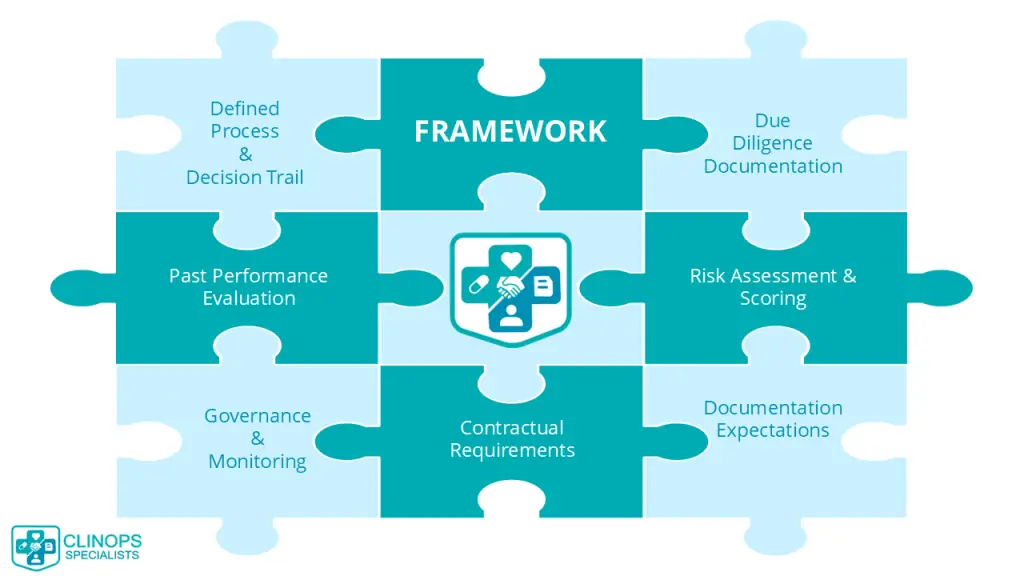 Defined Process & Decision Trail

FRAMEWORK

Due Diligence Documentation

Past Performance Evaluation

Risk Assessment & Scoring

Governance & Monitoring

Contractual Requirements

Documentation Expectations

CLINOPS SPECIALISTS